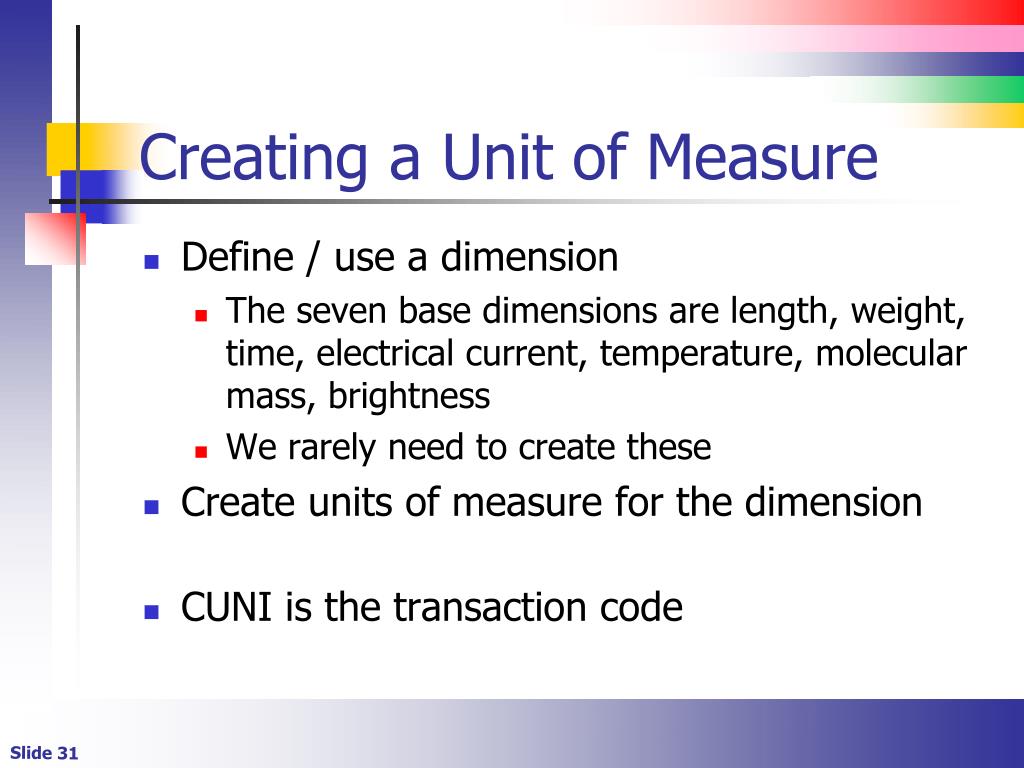 Creating a Unit of Measure

- Define / use a dimension
  - The seven base dimensions are length, weight, time, electrical current, temperature, molecular mass, brightness
  - We rarely need to create these
- Create units of measure for the dimension

- CUNI is the transaction code

Slide 31